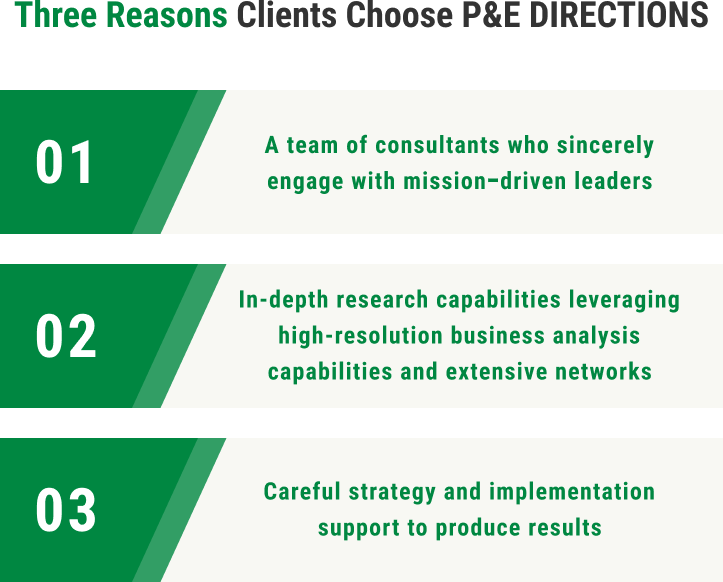 Three Reasons Clients Choose P&E DIRECTIONS

01

A team of consultants who sincerely engage with mission−driven leaders

02

In-depth research capabilities leveraging high-resolution business analysis capabilities and extensive networks

03

Careful strategy and implementation support to produce results